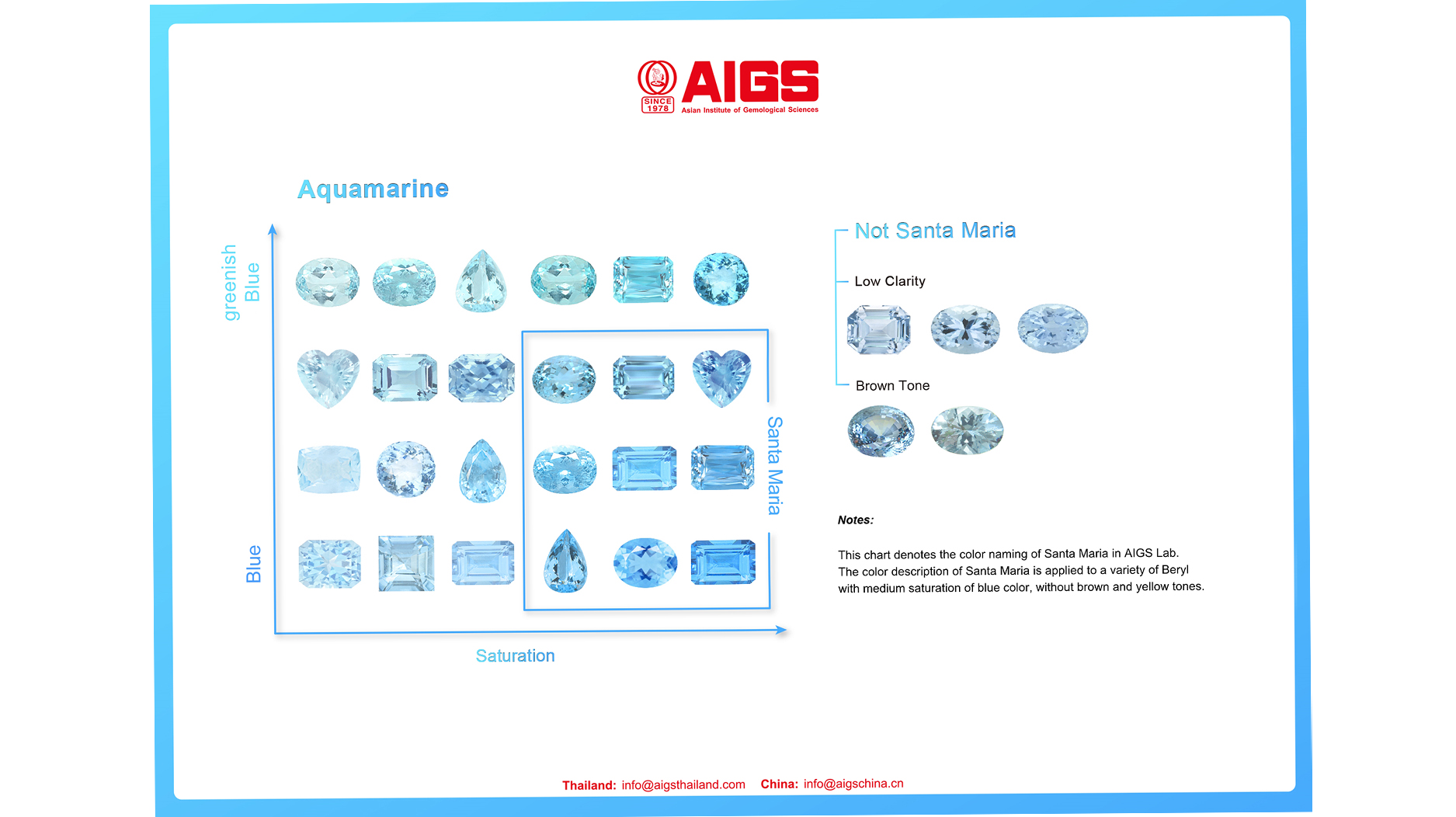 SINCE 1978
AIGS
Asian Institute of Gemological Sciences

Aquamarine

greenish Blue

Blue

Santa Maria

Saturation

Not Santa Maria

Low Clarity

Brown Tone

Notes:

This chart denotes the color naming of Santa Maria in AIGS Lab. The color description of Santa Maria is applied to a variety of Beryl with medium saturation of blue color, without brown and yellow tones.

Thailand: info@aigsthailand.com China: info@aigschina.cn